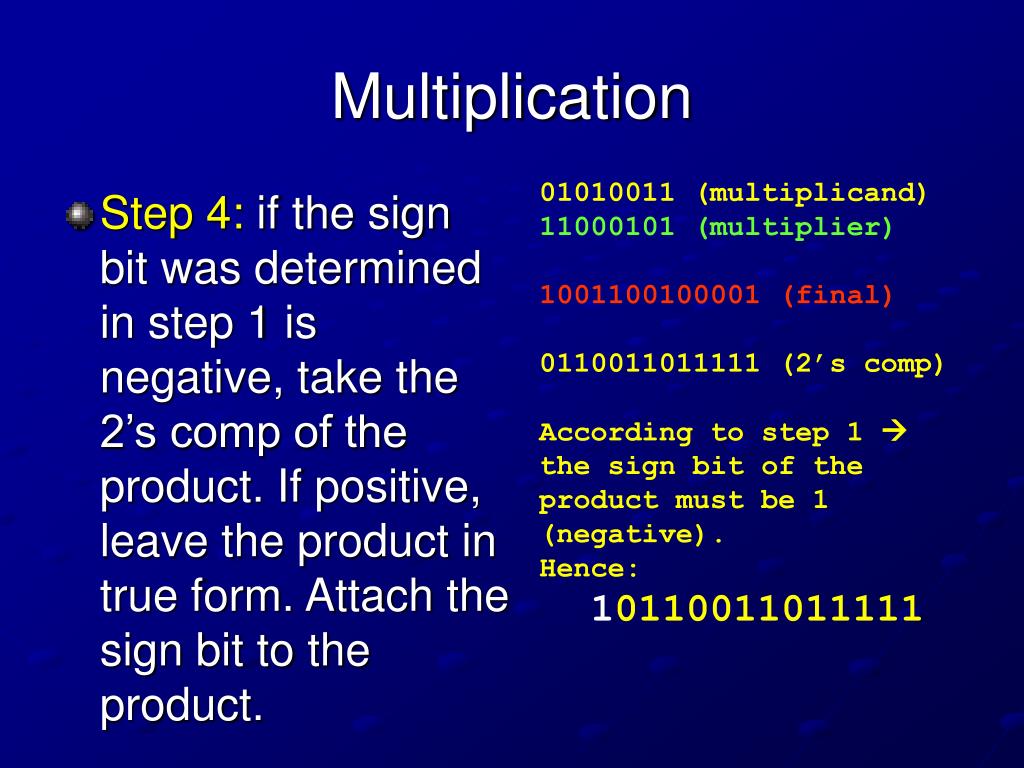 Multiplication

Step 4: if the sign bit was determined in step 1 is negative, take the 2’s comp of the product. If positive, leave the product in true form. Attach the sign bit to the product.

01010011 (multiplicand)
11000101 (multiplier)

1001100100001 (final)

0110011011111 (2’s comp)

According to step 1 → the sign bit of the product must be 1 (negative).
Hence:
10110011011111